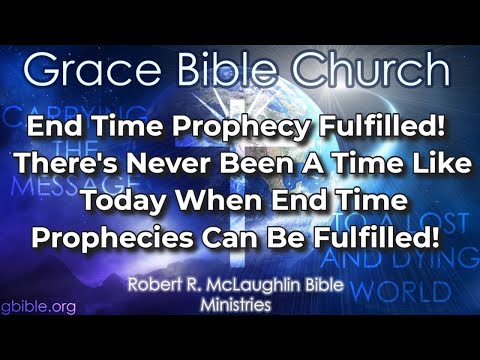 Grace Bible Church

CARRYING THE MESSAGE

End Time Prophecy Fulfilled! There's Never Been A Time Like Today When End Time Prophecies Can Be Fulfilled!

TO A LOST AND DYING WORLD

Robert R. McLaughlin Bible Ministries

gbible.org